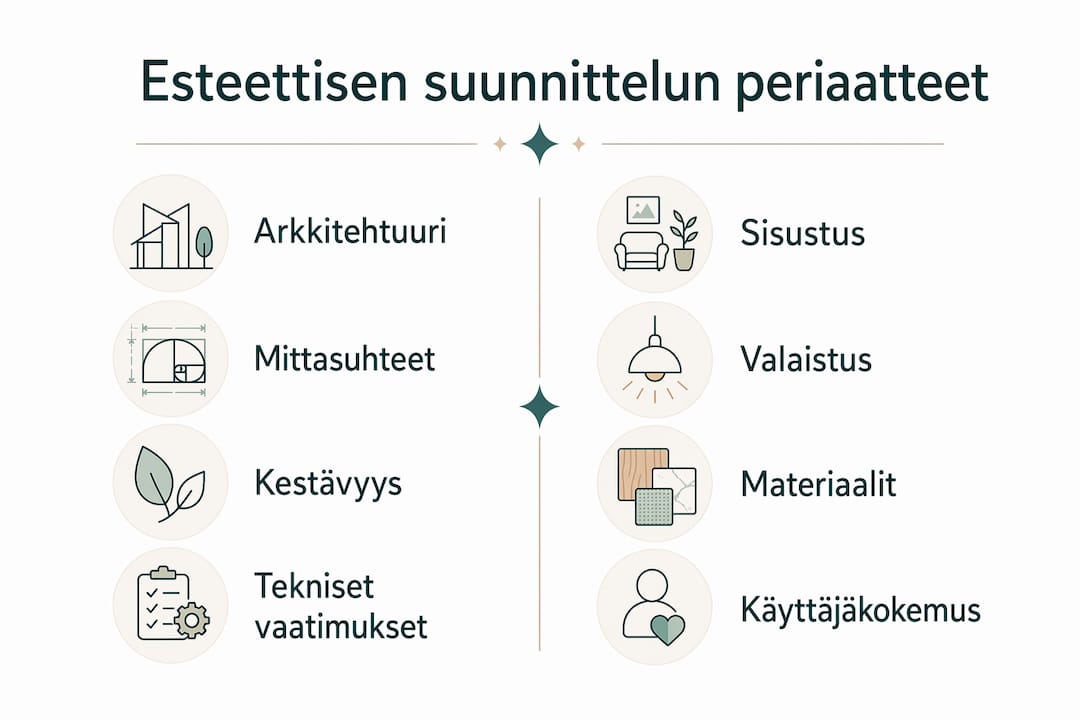 Esteettisen suunnittelun periaatteet

Arkkitehtuuri

Mittasuhteet

Kestävyys

Tekniset vaatimukset

Sisustus

Valaistus

Materiaalit

Käyttäjäkokemus